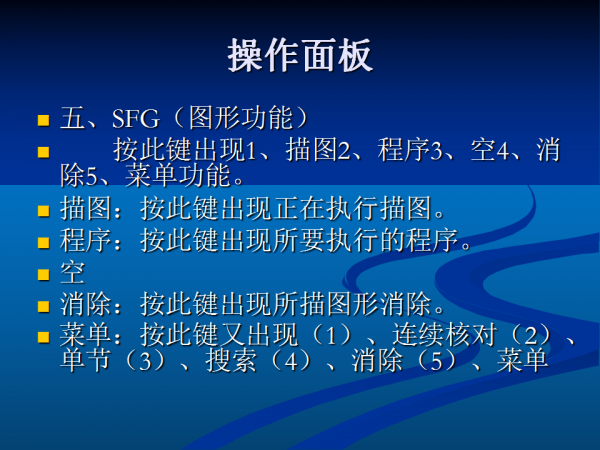 操作面板

五、SFG（图形功能）

按此键出现1、描图2、程序3、空4、消除5、菜单功能。

描图：按此键出现正在执行描图。

程序：按此键出现所要执行的程序。

空

消除：按此键出现所描图形消除。

菜单：按此键又出现（1）、连续核对（2）、单节（3）、搜索（4）、消除（5）、菜单